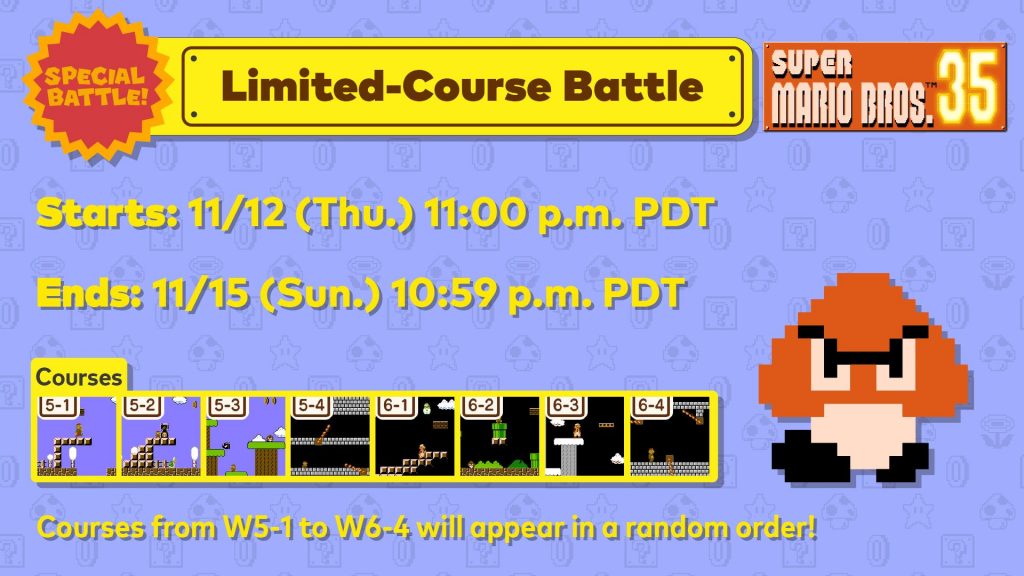 SPECIAL BATTLE!

Limited-Course Battle

SUPER MARIO BROS.™ 35

Starts: 11/12 (Thu.) 11:00 p.m. PDT

Ends: 11/15 (Sun.) 10:59 p.m. PDT

Courses

5-1 5-2 5-3 5-4 6-1 6-2 6-3 6-4

Courses from W5-1 to W6-4 will appear in a random order!